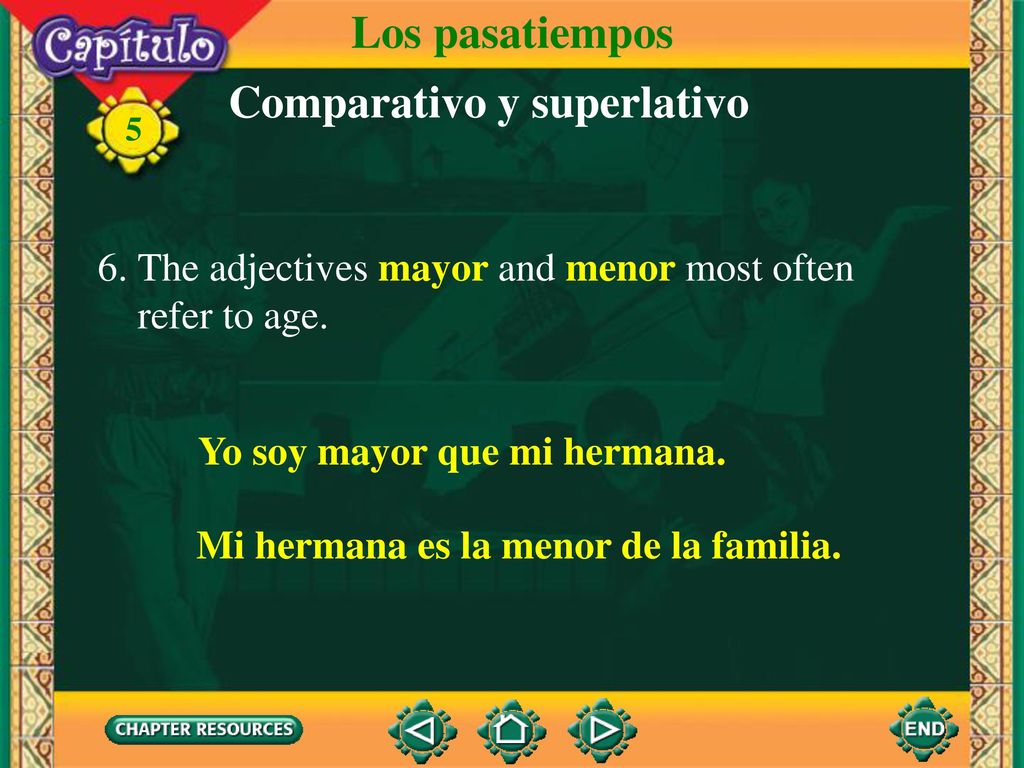 Capítulo

5

Los pasatiempos

Comparativo y superlativo

6. The adjectives mayor and menor most often refer to age.

Yo soy mayor que mi hermana.

Mi hermana es la menor de la familia.

CHAPTER RESOURCES

END